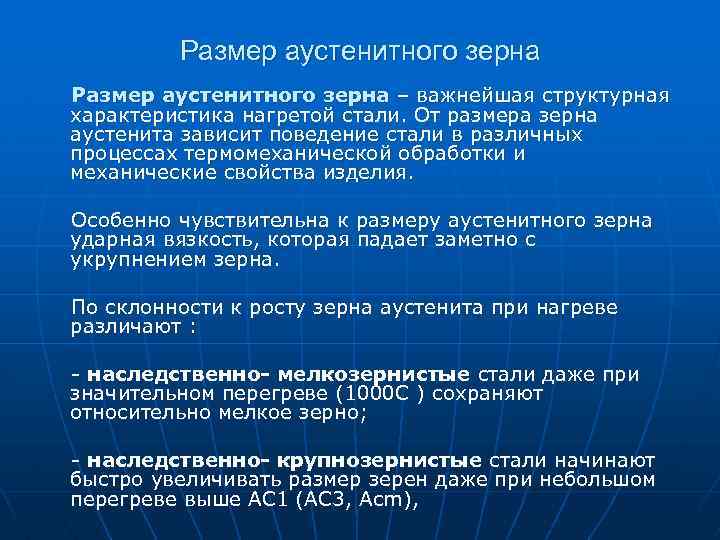 Размер аустенитного зерна

Размер аустенитного зерна – важнейшая структурная характеристика нагретой стали. От размера зерна аустенита зависит поведение стали в различных процессах термомеханической обработки и механические свойства изделия.

Особенно чувствительна к размеру аустенитного зерна ударная вязкость, которая падает заметно с укрупнением зерна.

По склонности к росту зерна аустенита при нагреве различают :

- наследственно- мелкозернистые стали даже при значительном перегреве (1000С ) сохраняют относительно мелкое зерно;

- наследственно- крупнозернистые стали начинают быстро увеличивать размер зерен даже при небольшом перегреве выше АС1 (АС3, Аcm),